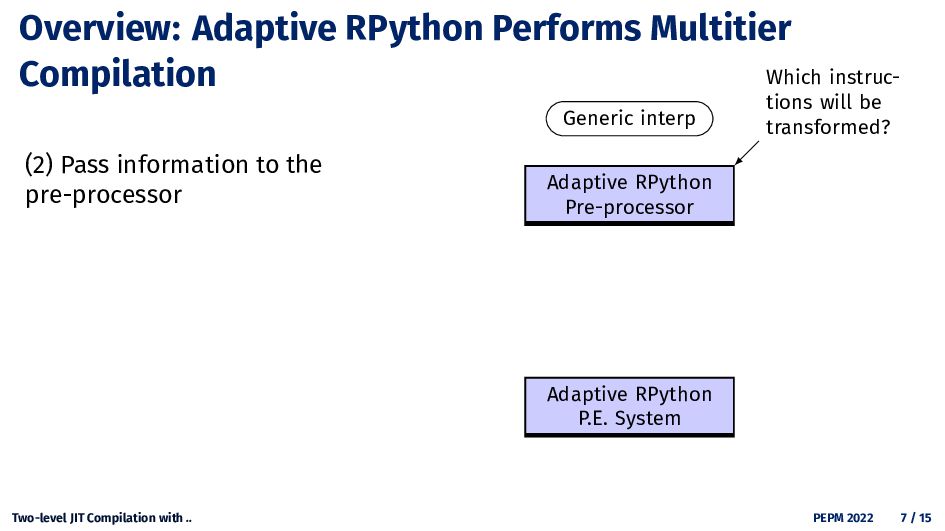 Overview: Adaptive RPython Performs Multitier Compilation

(2) Pass information to the pre-processor

Generic interp

Which instructions will be transformed?

Adaptive RPython Pre-processor

Adaptive RPython P.E. System

Two-level JIT Compilation with ..

PEPM 2022 7 / 15